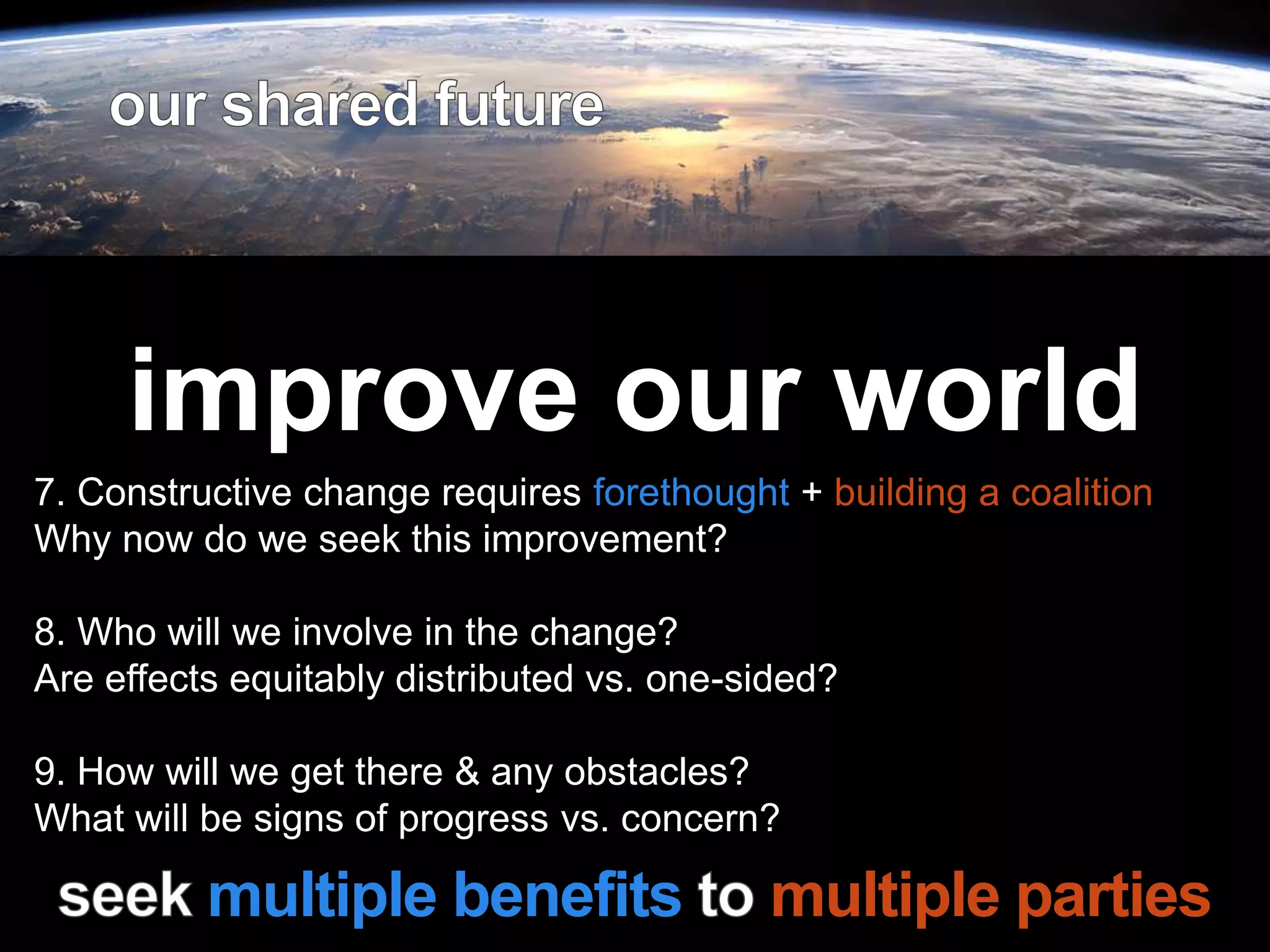 our shared future

improve our world

7. Constructive change requires forethought + building a coalition
Why now do we seek this improvement?

8. Who will we involve in the change?
Are effects equitably distributed vs. one-sided?

9. How will we get there & any obstacles?
What will be signs of progress vs. concern?

seek multiple benefits to multiple parties